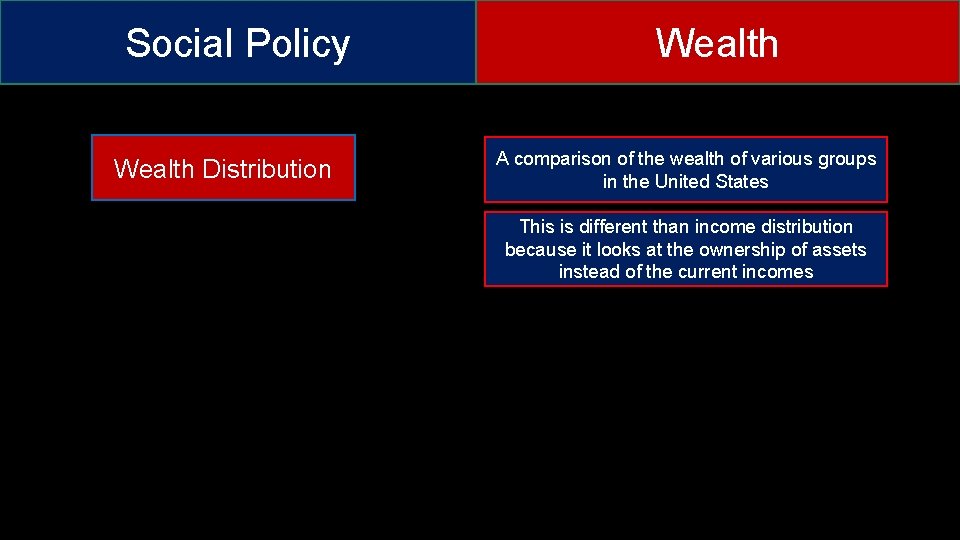 Social Policy

Wealth

Wealth Distribution

A comparison of the wealth of various groups in the United States

This is different than income distribution because it looks at the ownership of assets instead of the current incomes